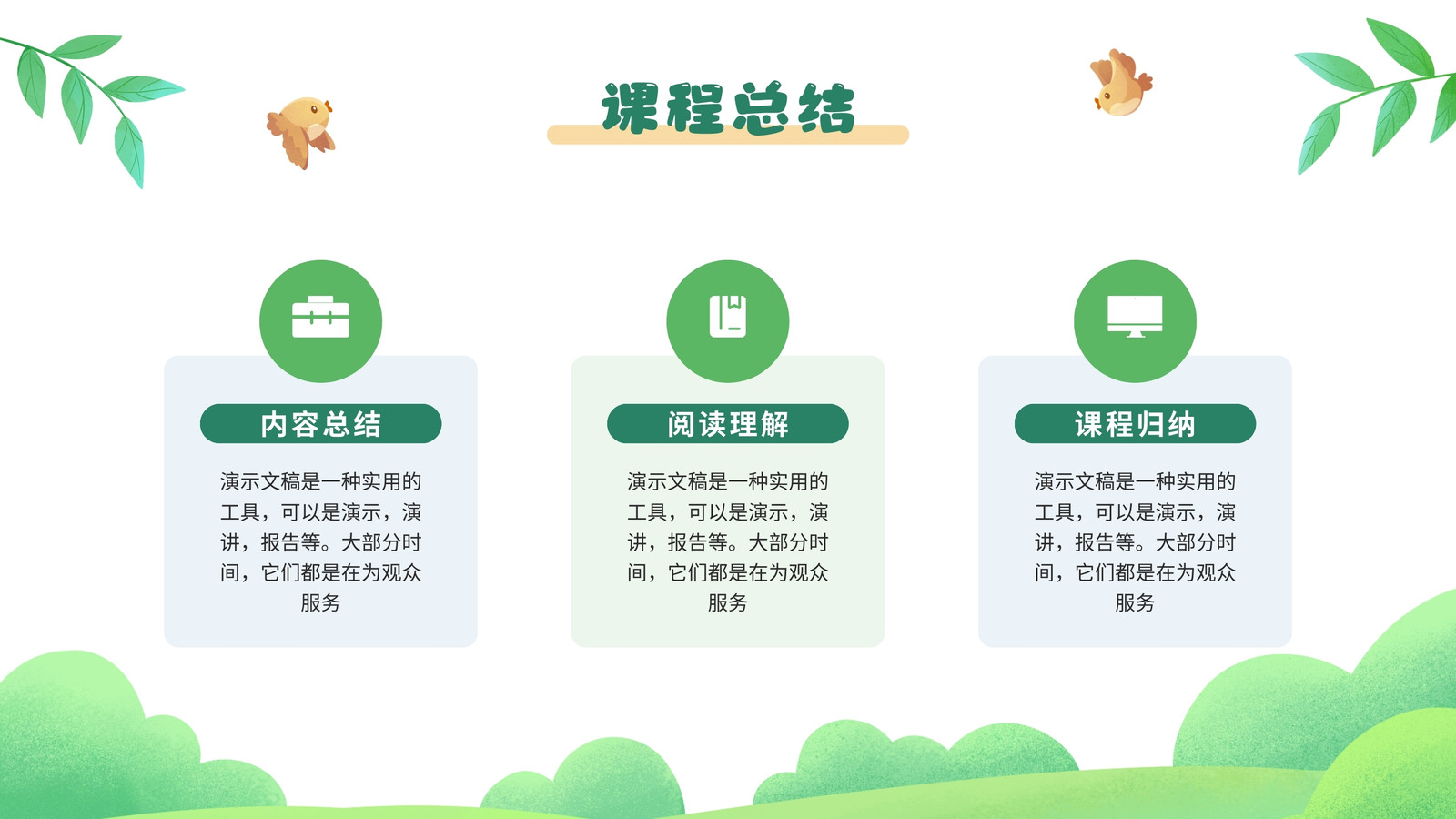 课程总结

内容总结

演示文稿是一种实用的工具，可以是演示，演讲，报告等。大部分时间，它们都是在为观众服务

阅读理解

演示文稿是一种实用的工具，可以是演示，演讲，报告等。大部分时间，它们都是在为观众服务

课程归纳

演示文稿是一种实用的工具，可以是演示，演讲，报告等。大部分时间，它们都是在为观众服务